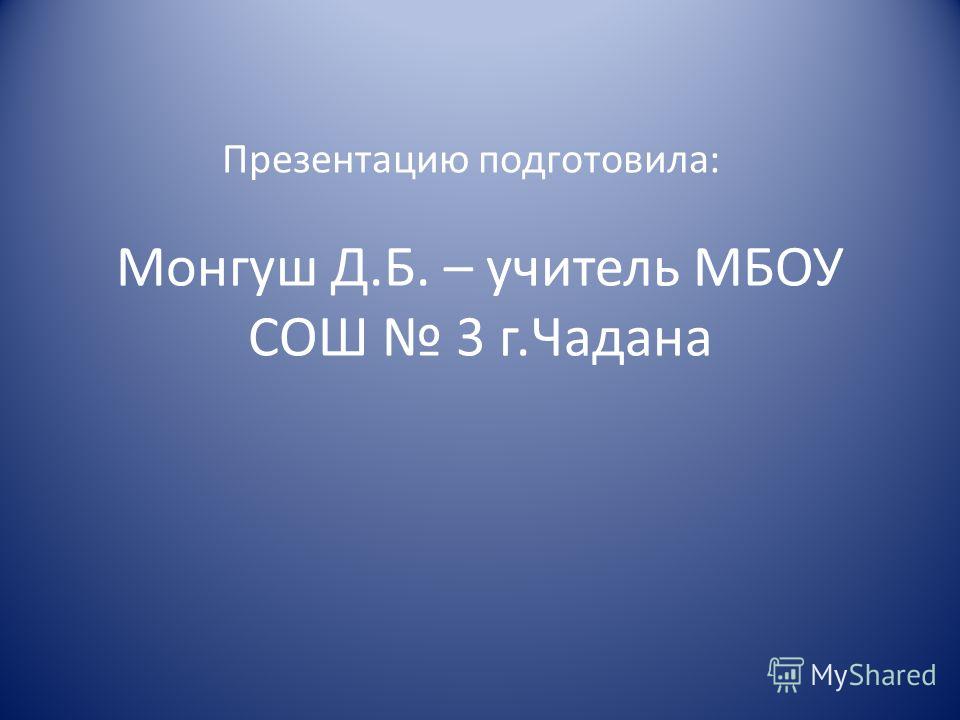 Презентацию подготовила:

Монгуш Д.Б. – учитель МБОУ СОШ № 3 г.Чадана

MyShared